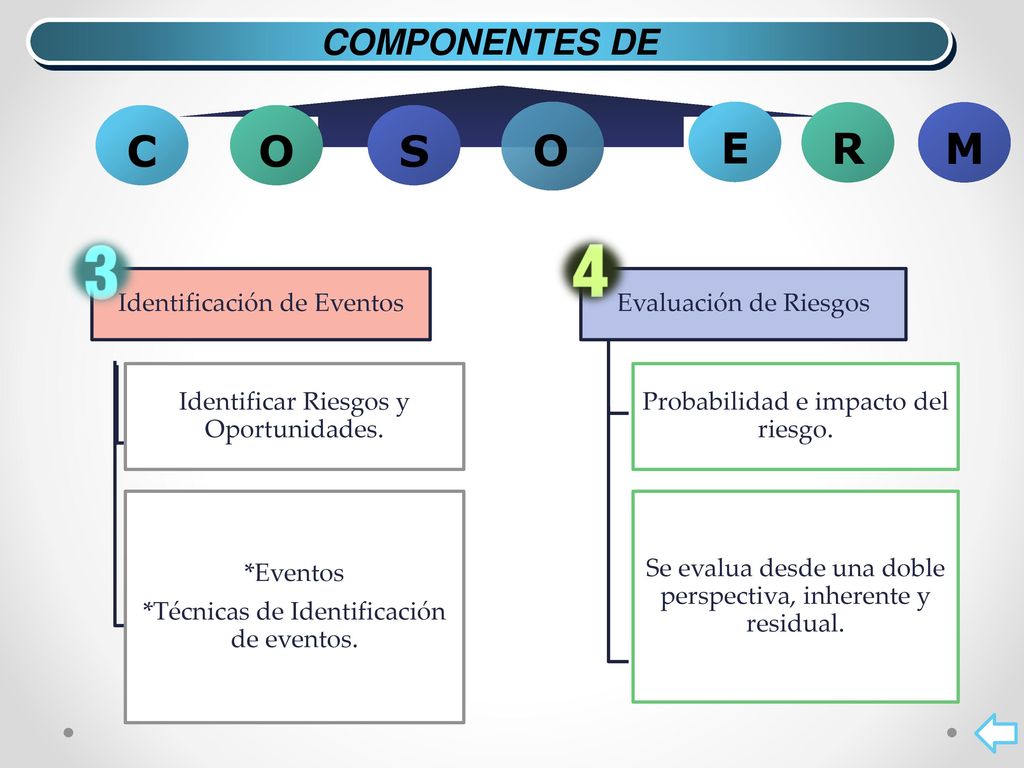 COMPONENTES DE

C O S O E R M

3

Identificación de Eventos

Identificar Riesgos y Oportunidades.

*Eventos
*Técnicas de Identificación de eventos.

4

Evaluación de Riesgos

Probabilidad e impacto del riesgo.

Se evalua desde una doble perspectiva, inherente y residual.